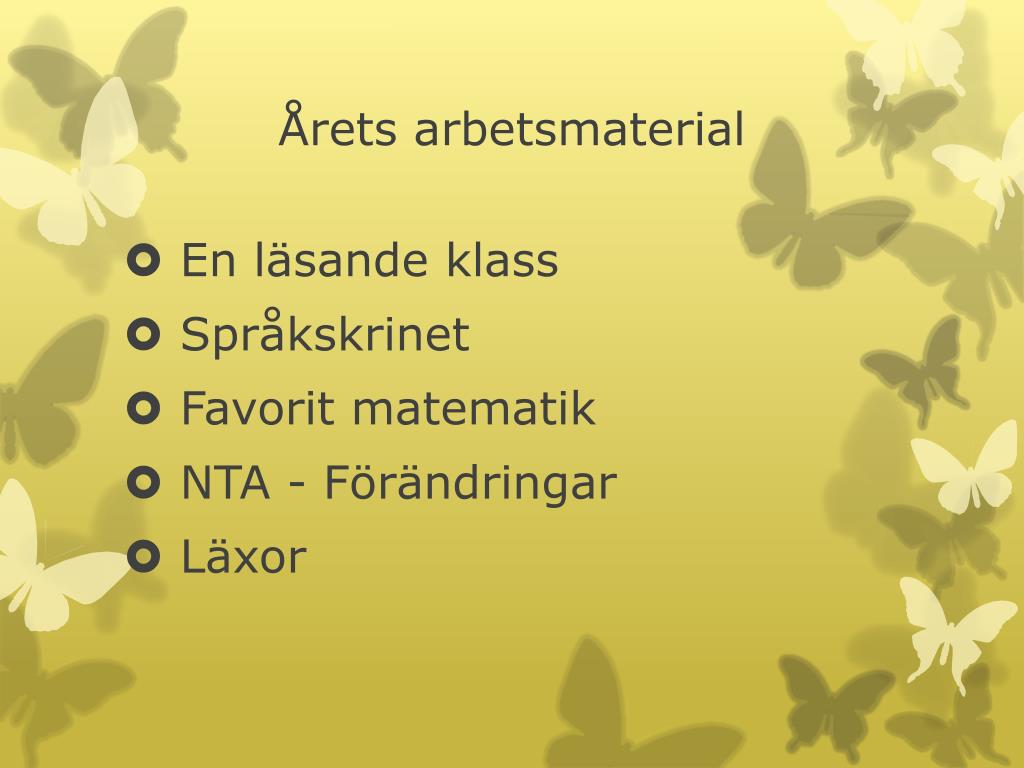 Årets arbetsmaterial

- En läsande klass
- Språkskrinet
- Favorit matematik
- NTA - Förändringar
- Läxor